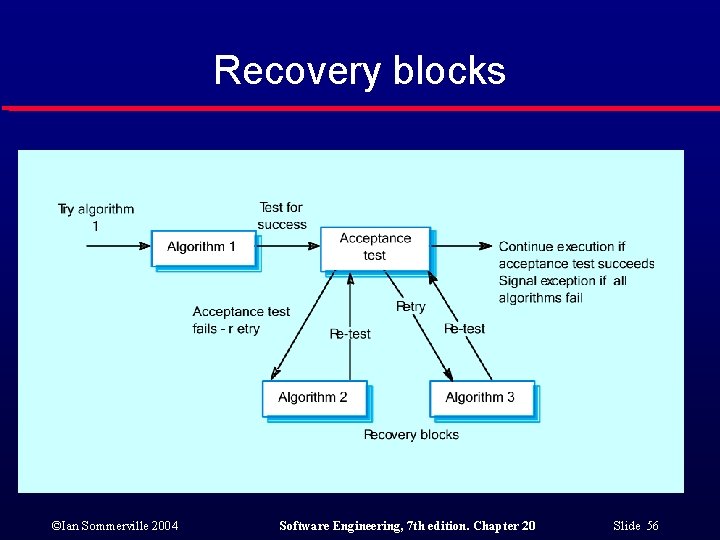 Recovery blocks

Try algorithm 1

Algorithm 1

Test for success

Acceptance test

Continue execution if acceptance test succeeds
Signal exception if all algorithms fail

Acceptance test fails - r etry

Re-test

Retry

Re-test

Algorithm 2

Algorithm 3

Recovery blocks

©Ian Sommerville 2004

Software Engineering, 7th edition. Chapter 20

Slide 56